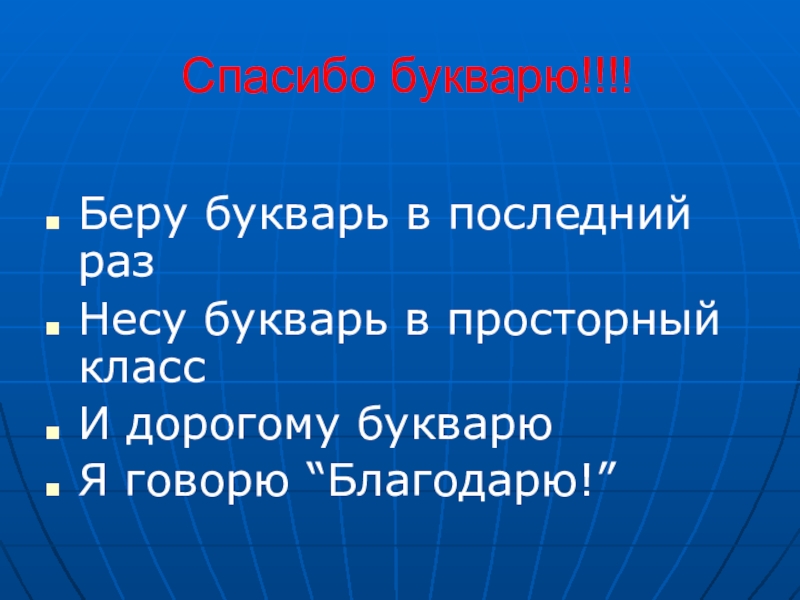 Спасибо букварю!!!!

- Беру букварь в последний раз
- Несу букварь в просторный класс
- И дорогому букварю
- Я говорю “Благодарю!”